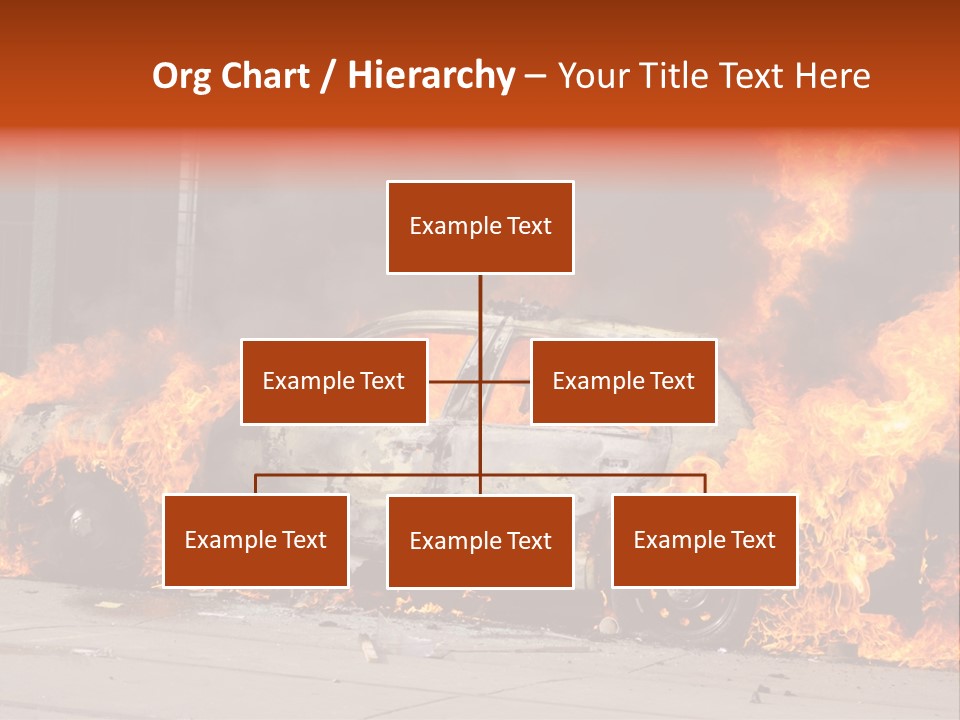 Org Chart / Hierarchy – Your Title Text Here

Example Text

Example Text

Example Text

Example Text

Example Text

Example Text